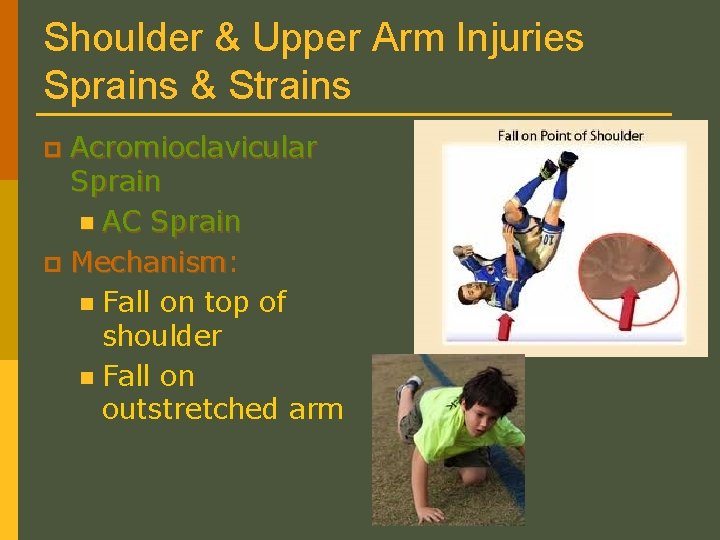 Shoulder & Upper Arm Injuries
Sprains & Strains

Acromioclavicular Sprain

AC Sprain

Mechanism:

Fall on top of shoulder

Fall on outstretched arm

Fall on Point of Shoulder

10